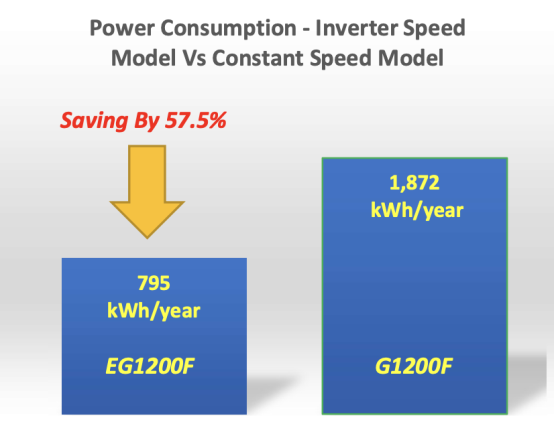 Power Consumption - Inverter Speed Model Vs Constant Speed Model

Saving By 57.5%

795
kWh/year

EG1200F

1,872
kWh/year

G1200F